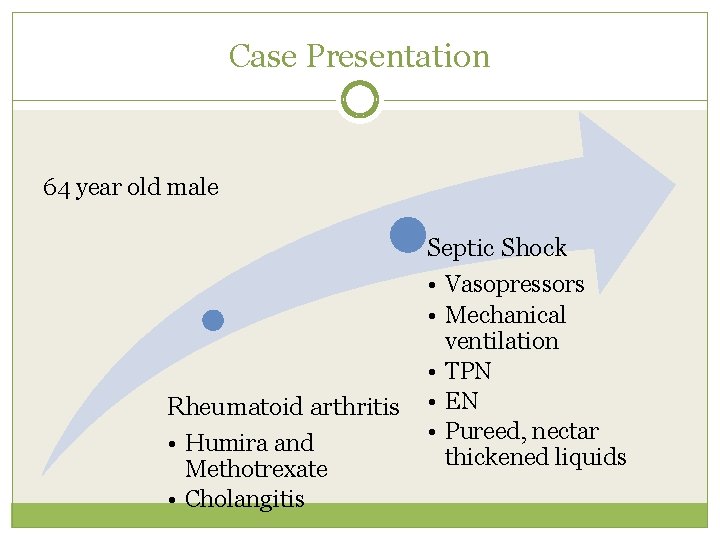 Case Presentation

64 year old male

Rheumatoid arthritis
• Humira and Methotrexate
• Cholangitis

Septic Shock
• Vasopressors
• Mechanical ventilation
• TPN
• EN
• Pureed, nectar thickened liquids